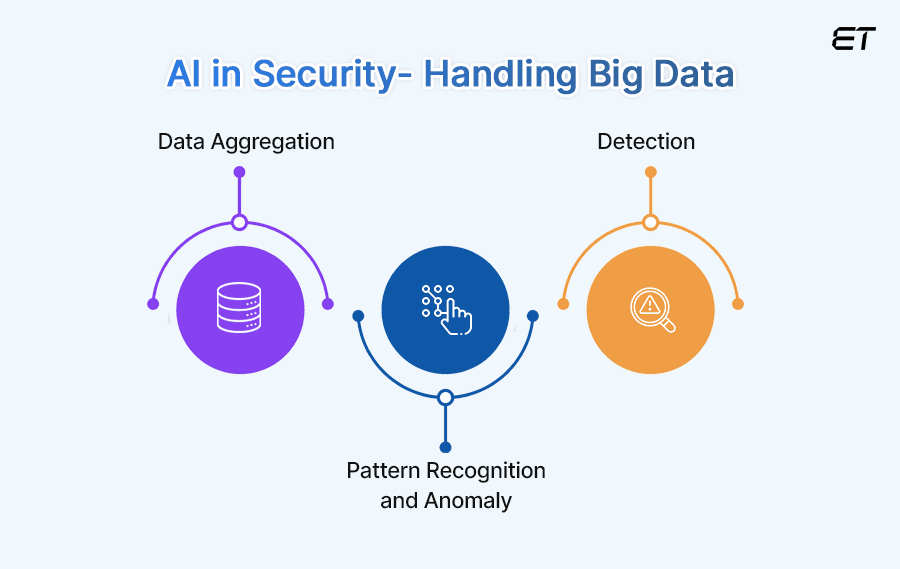 ET

AI in Security- Handling Big Data

Data Aggregation

Detection

Pattern Recognition and Anomaly